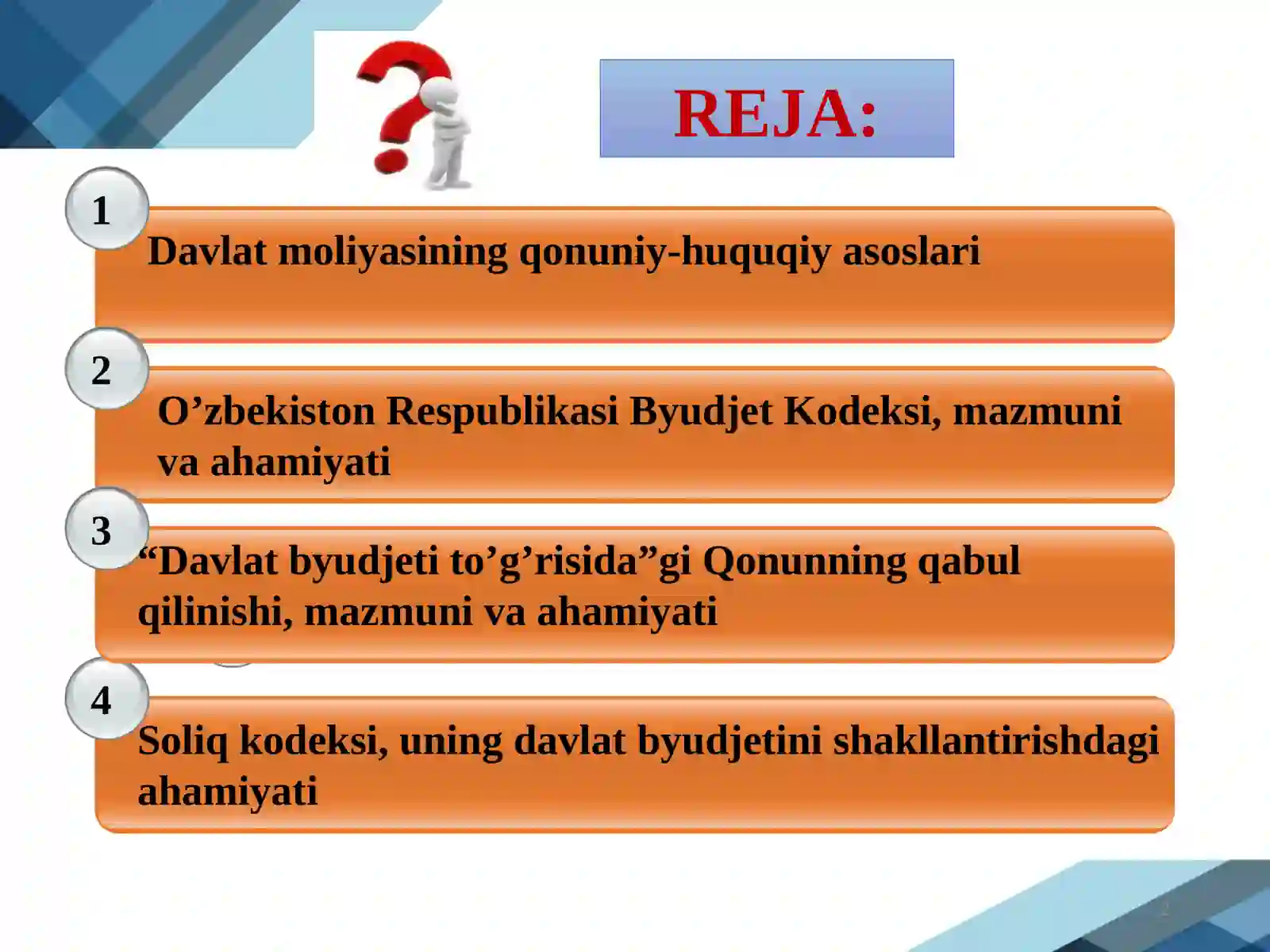 REJA:

1
Davlat moliyasining qonuniy-huquqiy asoslari

2
O’zbekiston Respublikasi Byudjet Kodeksi, mazmuni va ahamiyati

3
“Davlat byudjeti to’g’risida”gi Qonunning qabul qilinishi, mazmuni va ahamiyati

4
Soliq kodeksi, uning davlat byudjetini shakllantirishdagi ahamiyati